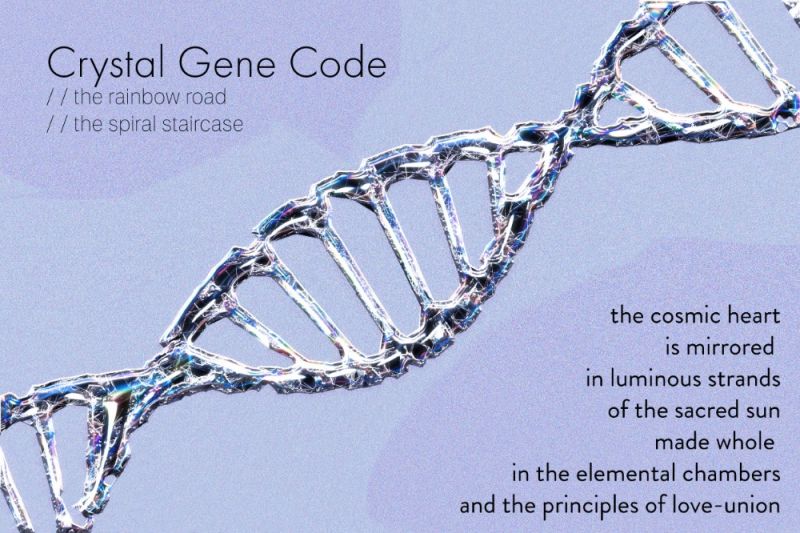 Crystal Gene Code
/ / the rainbow road
/ / the spiral staircase

the cosmic heart
is mirrored
in luminous strands
of the sacred sun
made whole
in the elemental chambers
and the principles of love-union